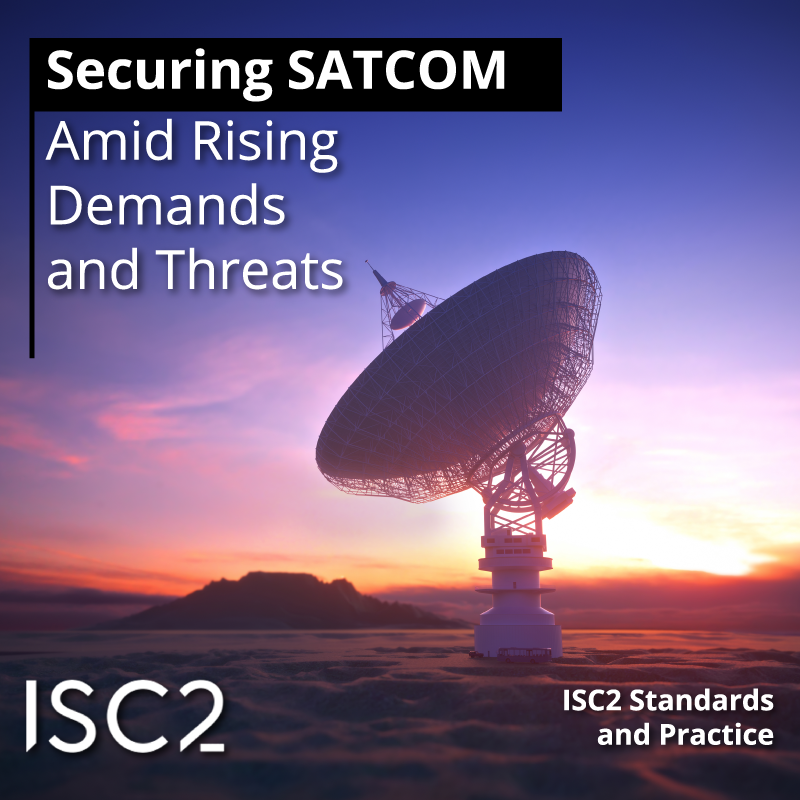 Securing SATCOM
Amid Rising Demands and Threats

ISC2

ISC2 Standards and Practice